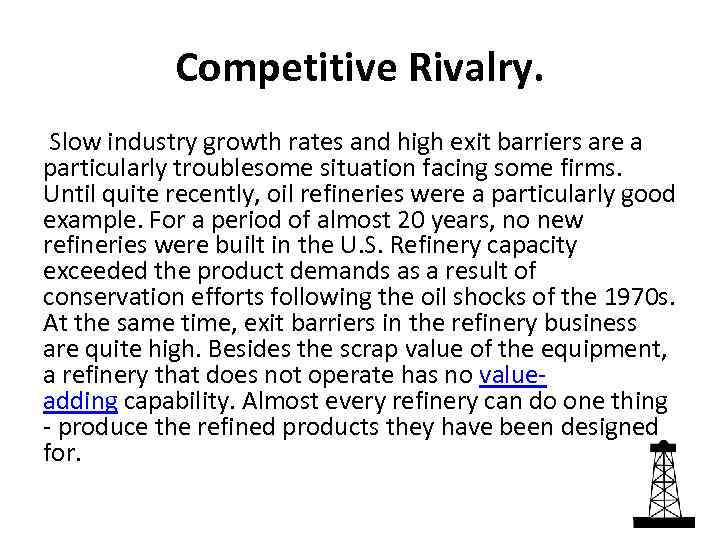 Competitive Rivalry.

Slow industry growth rates and high exit barriers are a particularly troublesome situation facing some firms. Until quite recently, oil refineries were a particularly good example. For a period of almost 20 years, no new refineries were built in the U.S. Refinery capacity exceeded the product demands as a result of conservation efforts following the oil shocks of the 1970s. At the same time, exit barriers in the refinery business are quite high. Besides the scrap value of the equipment, a refinery that does not operate has no value-adding capability. Almost every refinery can do one thing - produce the refined products they have been designed for.